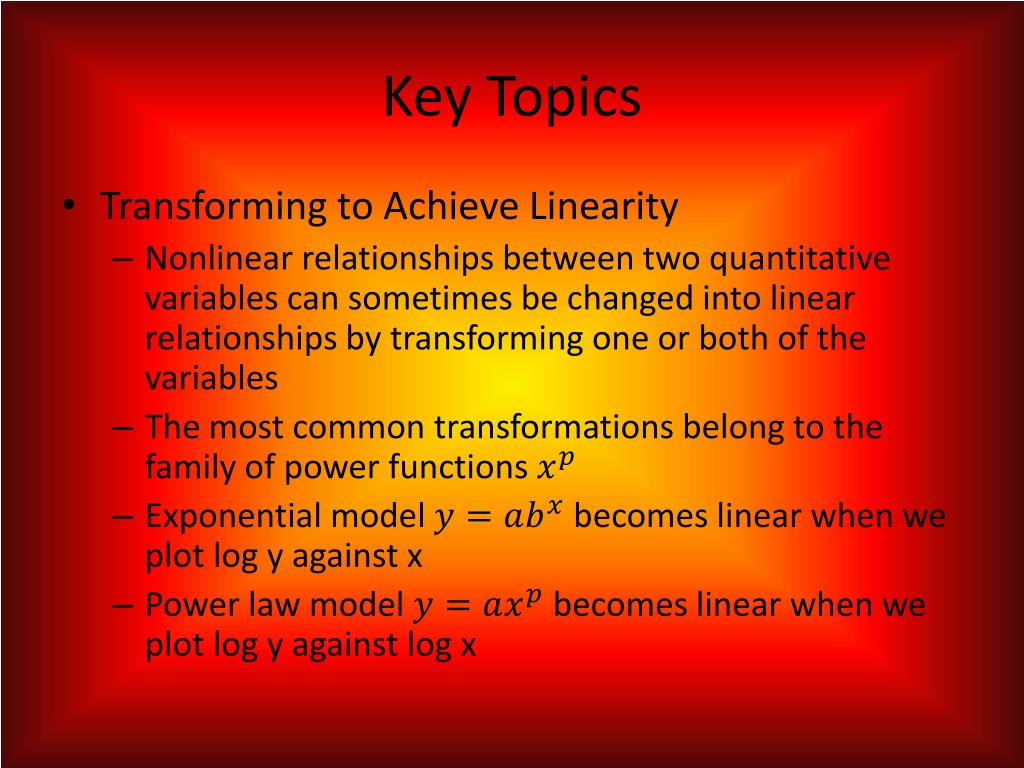 Key Topics

• Transforming to Achieve Linearity
– Nonlinear relationships between two quantitative variables can sometimes be changed into linear relationships by transforming one or both of the variables
– The most common transformations belong to the family of power functions $x^p$
– Exponential model $y = ab^x$ becomes linear when we plot log y against x
– Power law model $y = ax^p$ becomes linear when we plot log y against log x